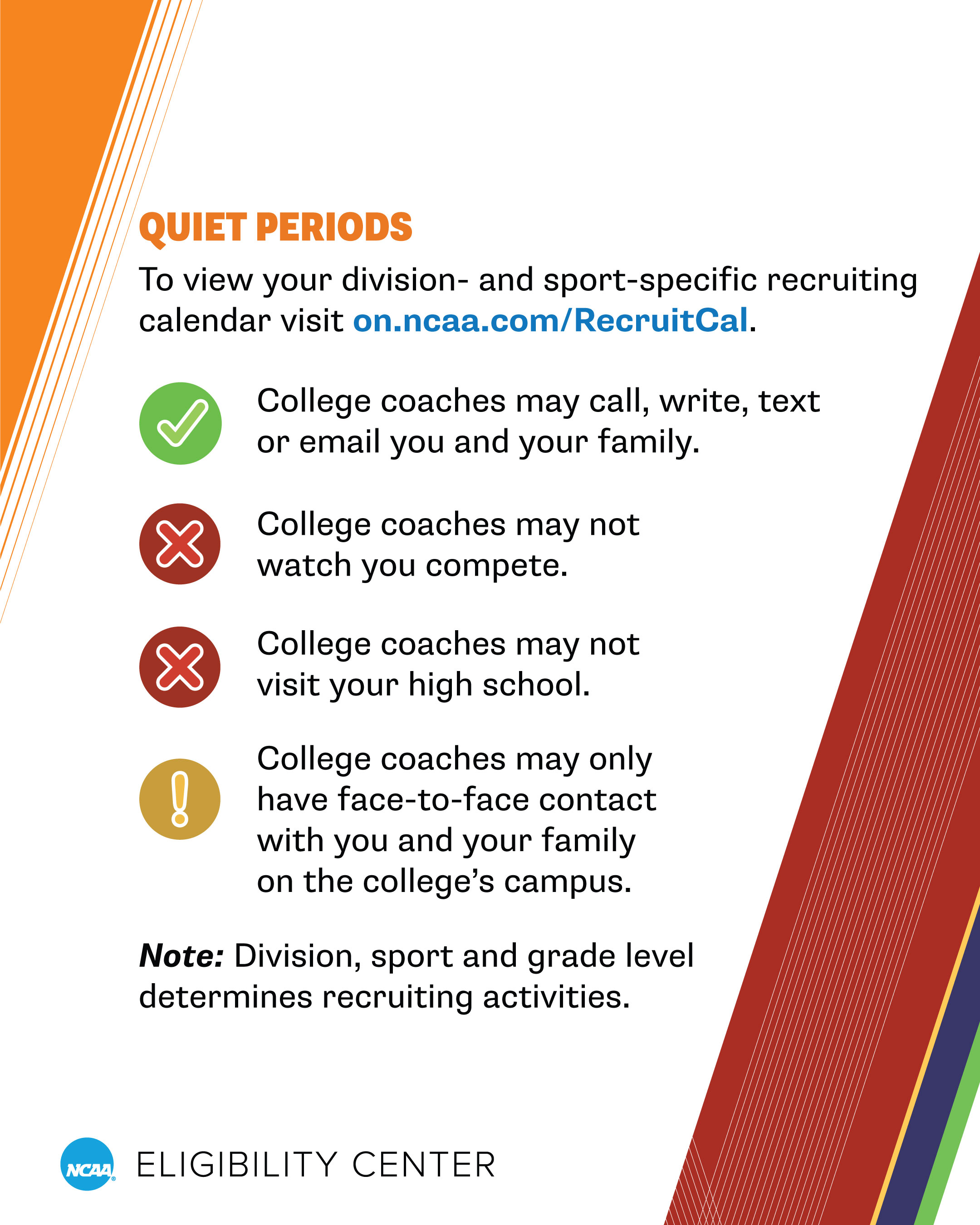 QUIET PERIODS

To view your division- and sport-specific recruiting calendar visit on.ncaa.com/RecruitCal.

College coaches may call, write, text or email you and your family.

College coaches may not watch you compete.

College coaches may not visit your high school.

College coaches may only have face-to-face contact with you and your family on the college's campus.

Note: Division, sport and grade level determines recruiting activities.

NCAA ELIGIBILITY CENTER